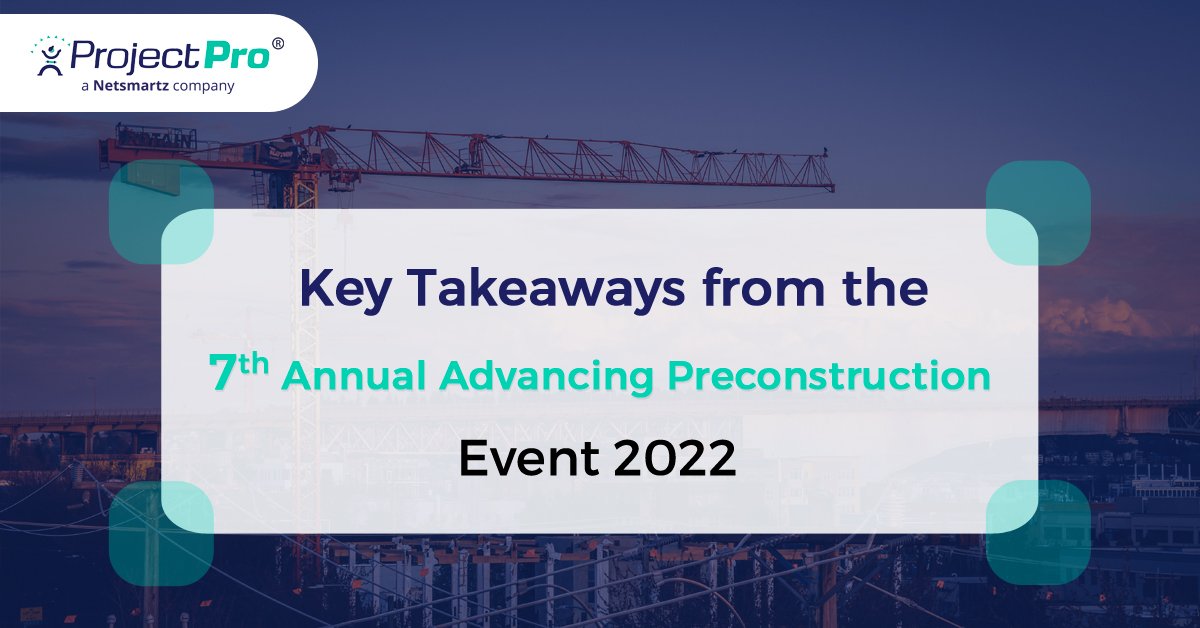 ProjectPro®
a Netsmartz company

Key Takeaways from the

7th Annual Advancing Preconstruction

Event 2022